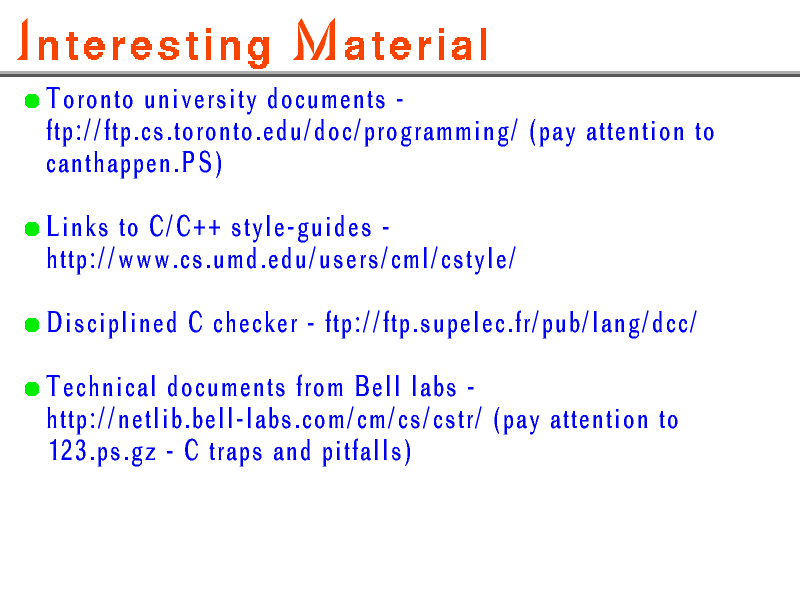 Interesting Material

Toronto university documents - ftp://ftp.cs.toronto.edu/doc/programming/ (pay attention to canthappen.PS)

Links to C/C++ style-guides - http://www.cs.umd.edu/users/cml/cstyle/

Disciplined C checker - ftp://ftp.supelec.fr/pub/lang/dcc/

Technical documents from Bell labs - http://netlib.bell-labs.com/cm/cs/cstr/ (pay attention to 123.ps.gz - C traps and pitfalls)